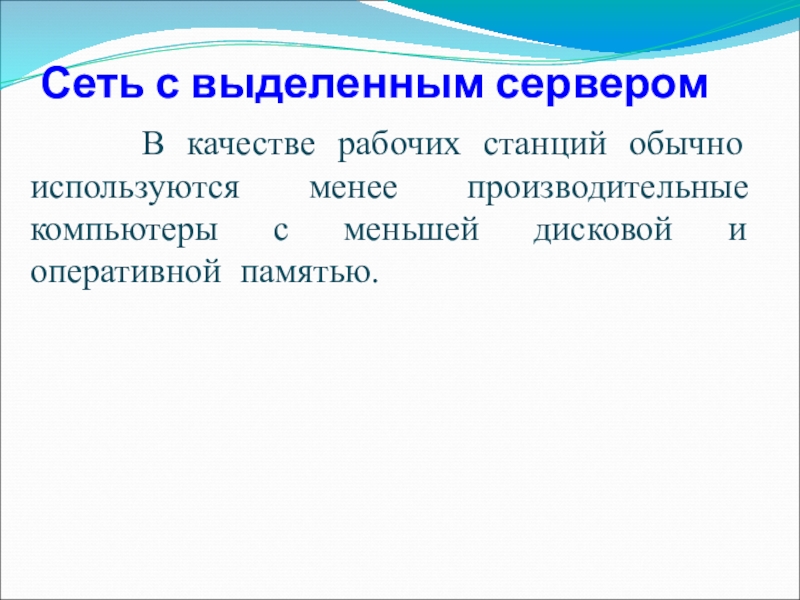 Сеть с выделенным сервером

В качестве рабочих станций обычно используются менее производительные компьютеры с меньшей дисковой и оперативной памятью.